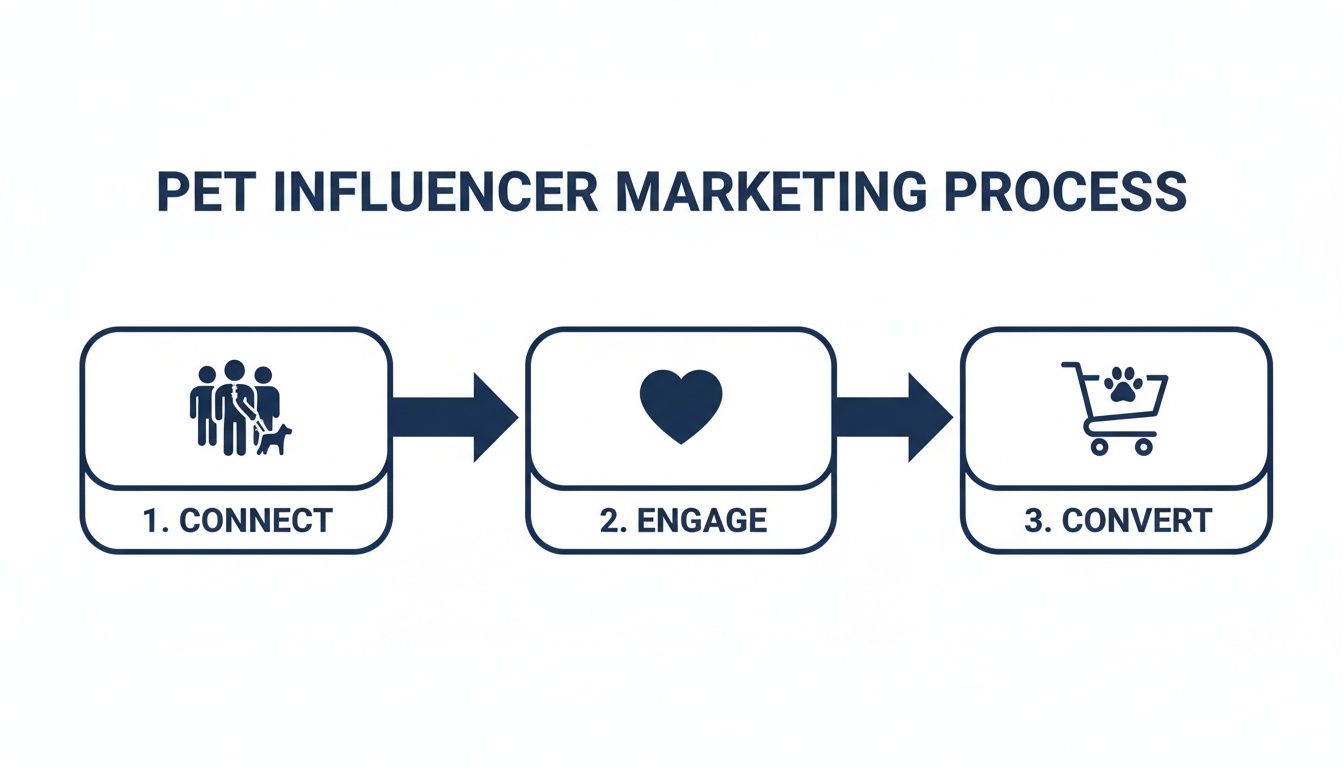 PET INFLUENCER MARKETING PROCESS

1. CONNECT

2. ENGAGE

3. CONVERT